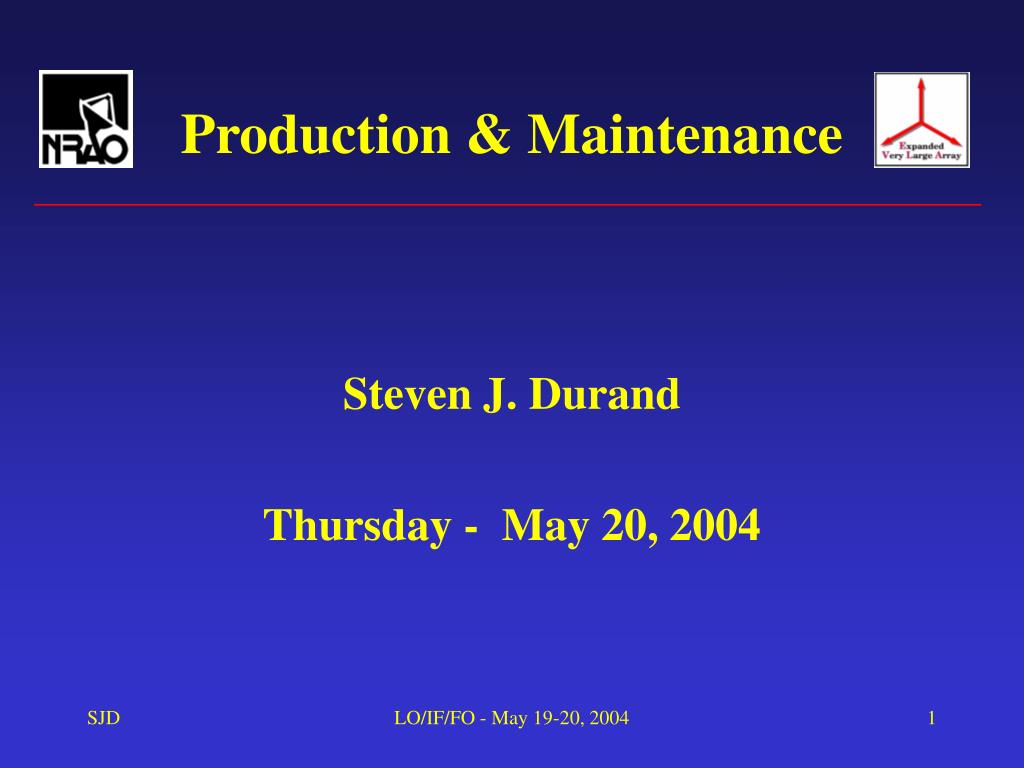 NRAO

Production & Maintenance

Expanded Very Large Array

Steven J. Durand

Thursday - May 20, 2004

SJD

LO/IF/FO - May 19-20, 2004

1